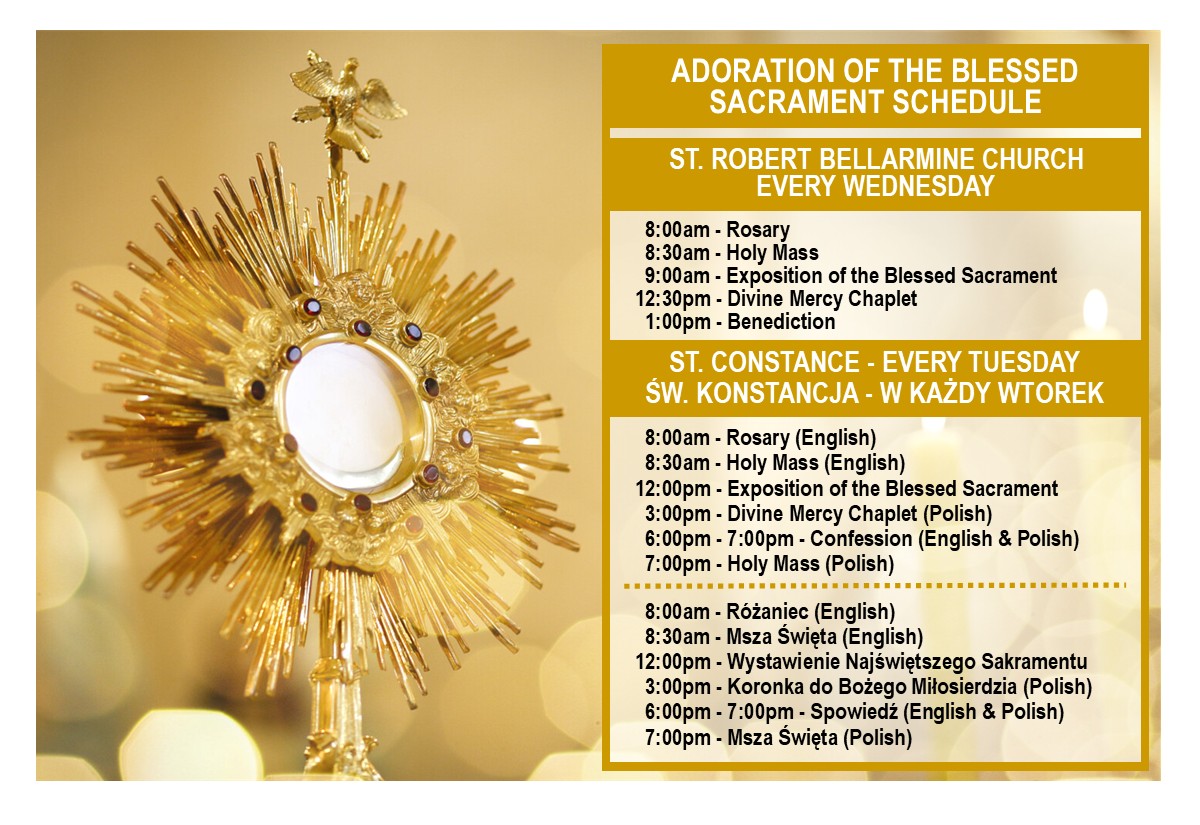 ADORATION OF THE BLESSED SACRAMENT SCHEDULE

ST. ROBERT BELLARMINE CHURCH
EVERY WEDNESDAY

8:00am - Rosary
8:30am - Holy Mass
9:00am - Exposition of the Blessed Sacrament
12:30pm - Divine Mercy Chaplet
1:00pm - Benediction

ST. CONSTANCE - EVERY TUESDAY
ŚW. KONSTANCJA - W KAŻDY WTOREK

8:00am - Rosary (English)
8:30am - Holy Mass (English)
12:00pm - Exposition of the Blessed Sacrament
3:00pm - Divine Mercy Chaplet (Polish)
6:00pm - 7:00pm - Confession (English & Polish)
7:00pm - Holy Mass (Polish)

8:00am - Różaniec (English)
8:30am - Msza Święta (English)
12:00pm - Wystawienie Najświętszego Sakramentu
3:00pm - Koronka do Bożego Miłosierdzia (Polish)
6:00pm - 7:00pm - Spowiedź (English & Polish)
7:00pm - Msza Święta (Polish)